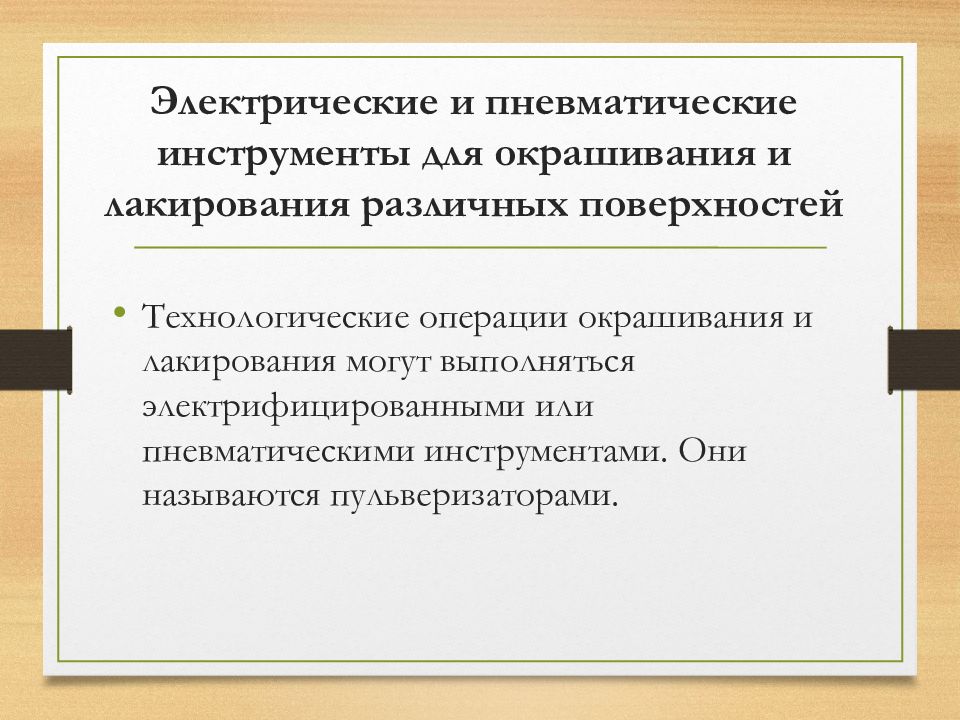 Электрические и пневматические инструменты для окрашивания и лакирования различных поверхностей

• Технологические операции окрашивания и лакирования могут выполняться электрифицированными или пневматическими инструментами. Они называются пульверизаторами.